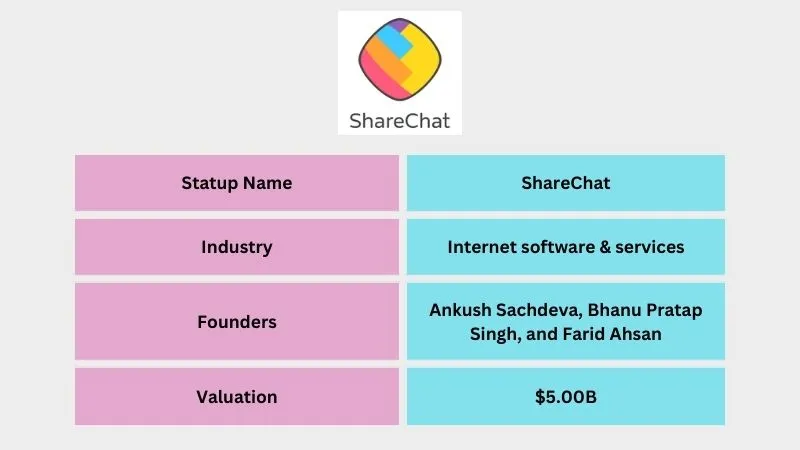 ShareChat

| Statup Name | ShareChat |
|---|---|
| Industry | Internet software & services |
| Founders | Ankush Sachdeva, Bhanu Pratap Singh, and Farid Ahsan |
| Valuation | $5.00B |